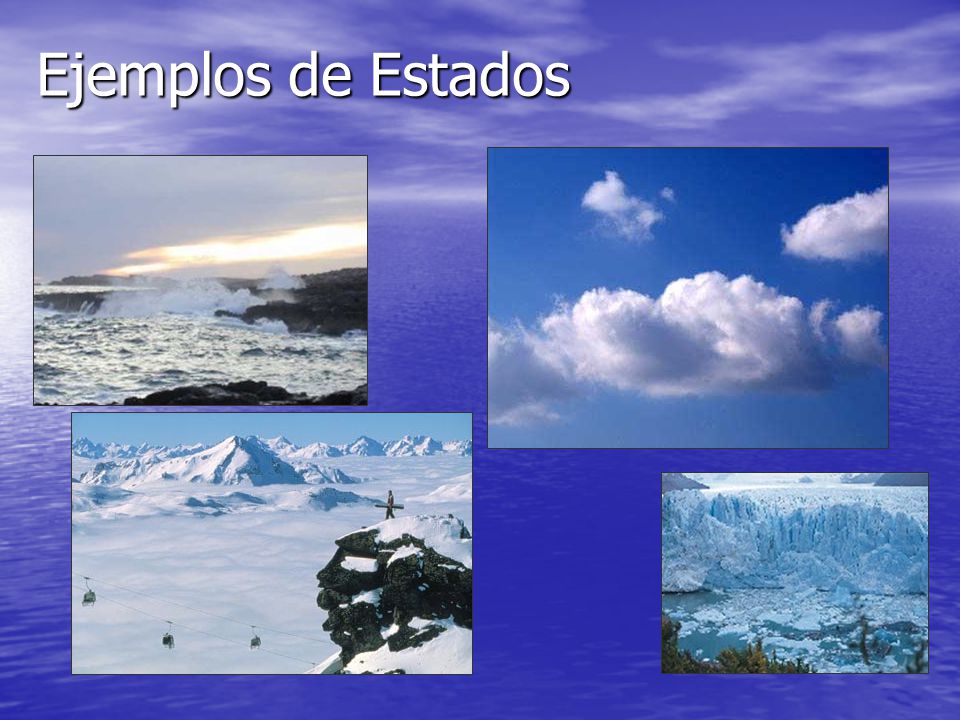 Ejemplos de Estados